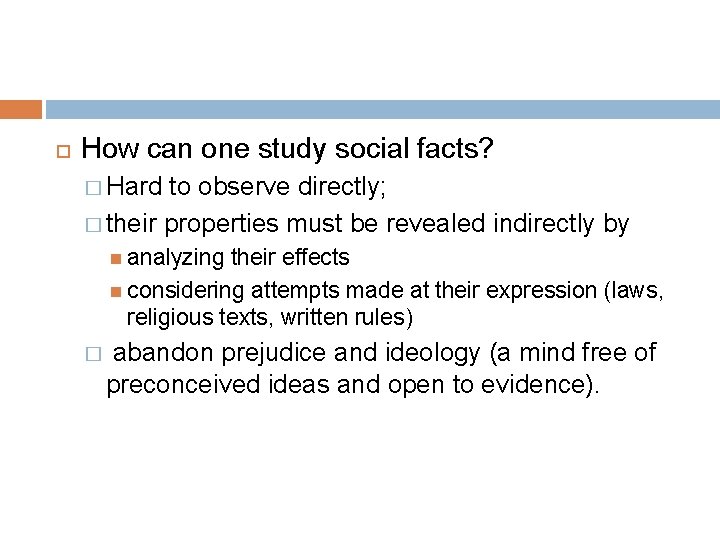 How can one study social facts?

Hard to observe directly;

their properties must be revealed indirectly by

analyzing their effects

considering attempts made at their expression (laws, religious texts, written rules)

abandon prejudice and ideology (a mind free of preconceived ideas and open to evidence).